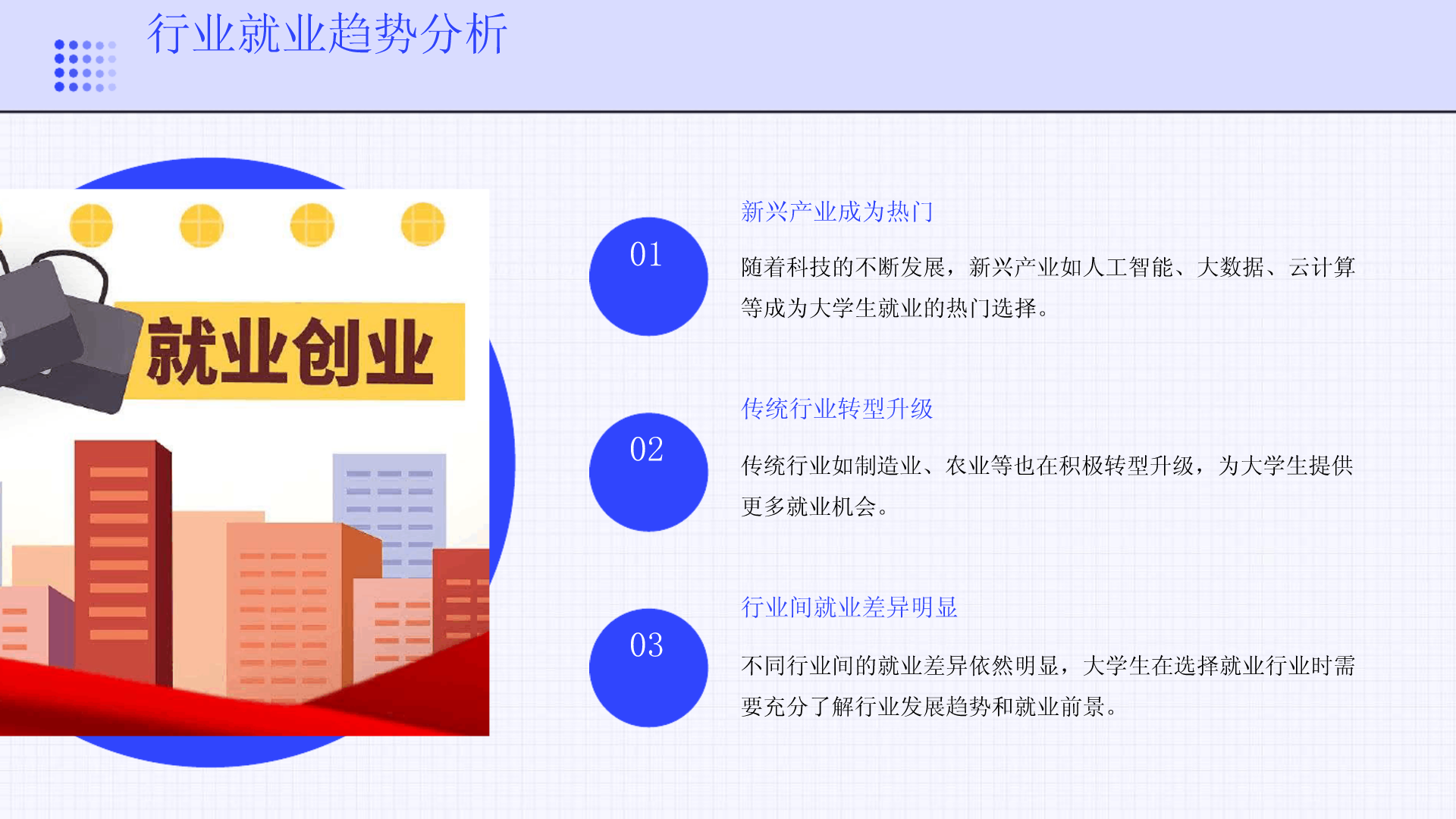 行业就业趋势分析

就业创业

01

新兴产业成为热门

随着科技的不断发展，新兴产业如人工智能、大数据、云计算等成为大学生就业的热门选择。

02

传统行业转型升级

传统行业如制造业、农业等也在积极转型升级，为大学生提供更多就业机会。

03

行业间就业差异明显

不同行业间的就业差异依然明显，大学生在选择就业行业时需要充分了解行业发展趋势和就业前景。